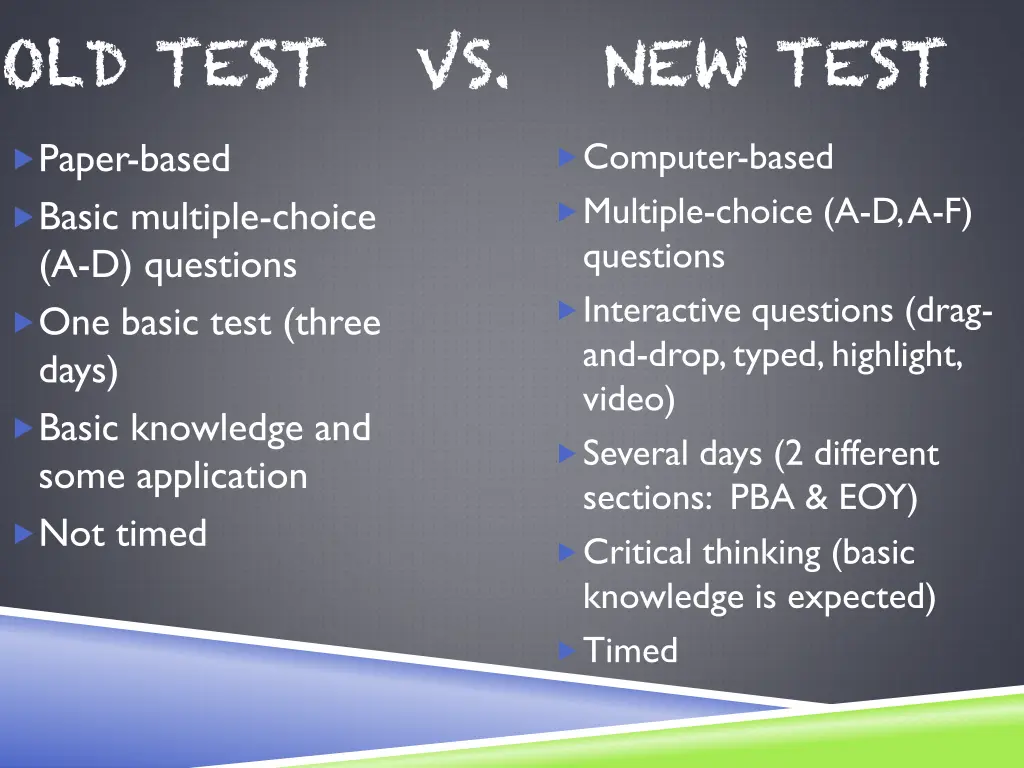 OLD TEST VS. NEW TEST

Paper-based

Basic multiple-choice (A-D) questions

One basic test (three days)

Basic knowledge and some application

Not timed

Computer-based

Multiple-choice (A-D, A-F) questions

Interactive questions (drag-and-drop, typed, highlight, video)

Several days (2 different sections: PBA & EOY)

Critical thinking (basic knowledge is expected)

Timed